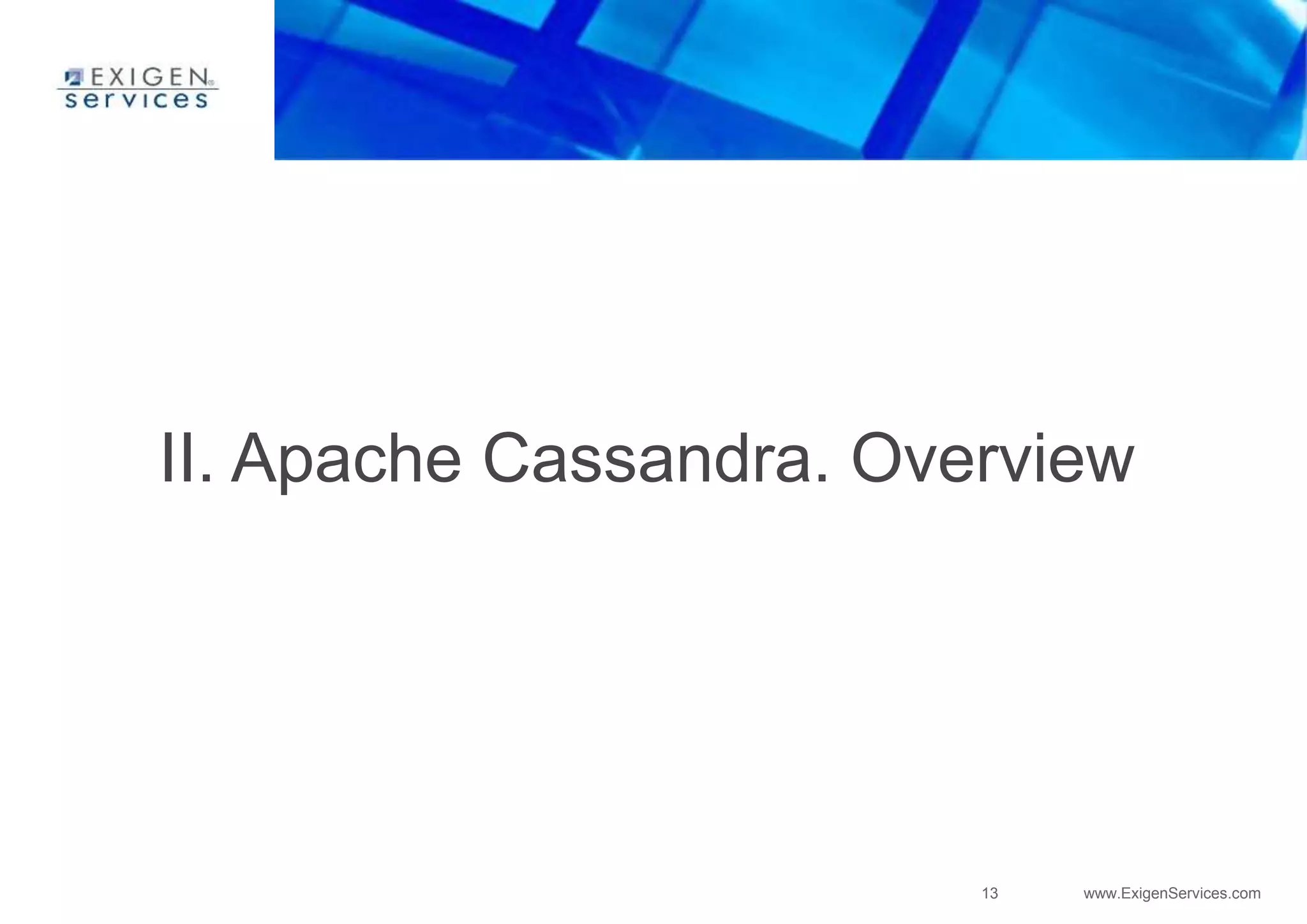 EXIGEN services

II. Apache Cassandra. Overview

13 www.ExigenServices.com